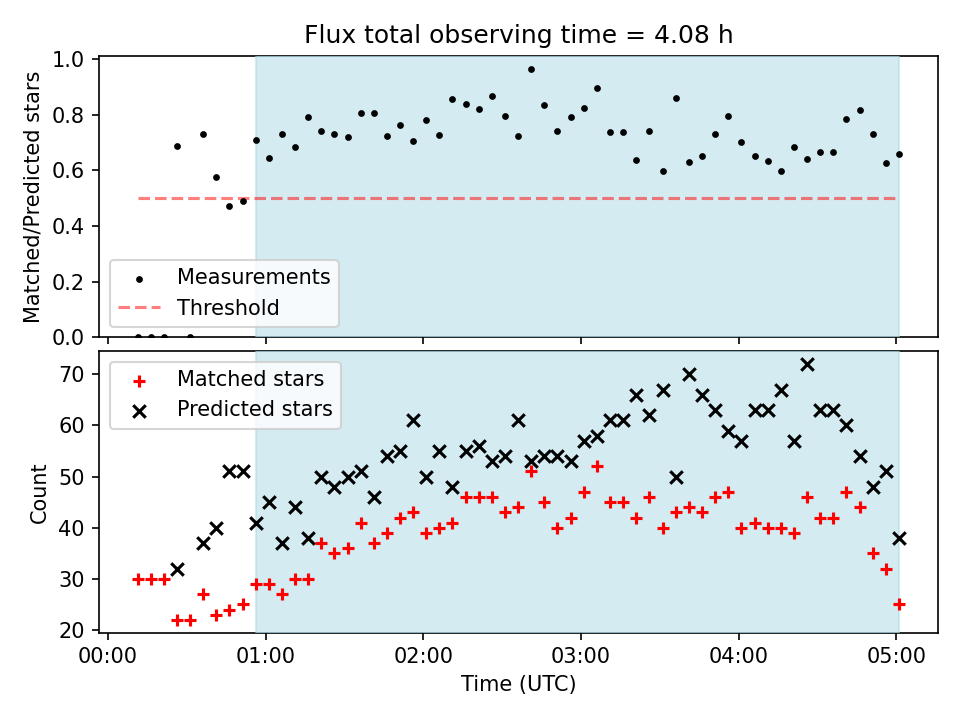 Flux total observing time = 4.08 h

Matched/Predicted stars

1.0
0.8
0.6
0.4
0.2
0.0

Measurements
Threshold

Count

70
60
50
40
30
20

Matched stars
Predicted stars

00:00
01:00
02:00
03:00
04:00
05:00

Time (UTC)